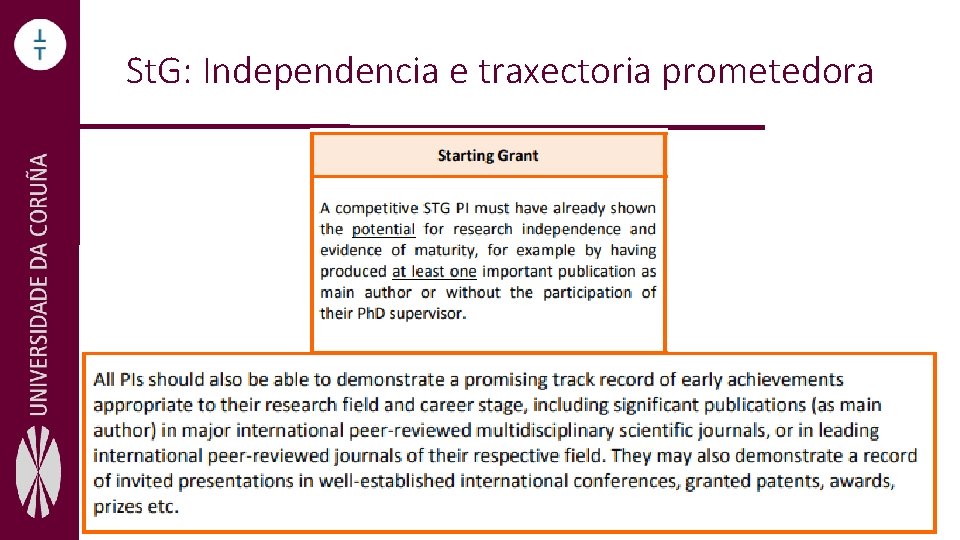 UNIVERSIDADE DA CORUÑA

StG: Independencia e traxectoria prometedora

Starting Grant

A competitive STG PI must have already shown the potential for research independence and evidence of maturity, for example by having produced at least one important publication as main author or without the participation of their PhD supervisor.

All PIs should also be able to demonstrate a promising track record of early achievements appropriate to their research field and career stage, including significant publications (as main author) in major international peer-reviewed multidisciplinary scientific journals, or in leading international peer-reviewed journals of their respective field. They may also demonstrate a record of invited presentations in well-established international conferences, granted patents, awards, prizes etc.